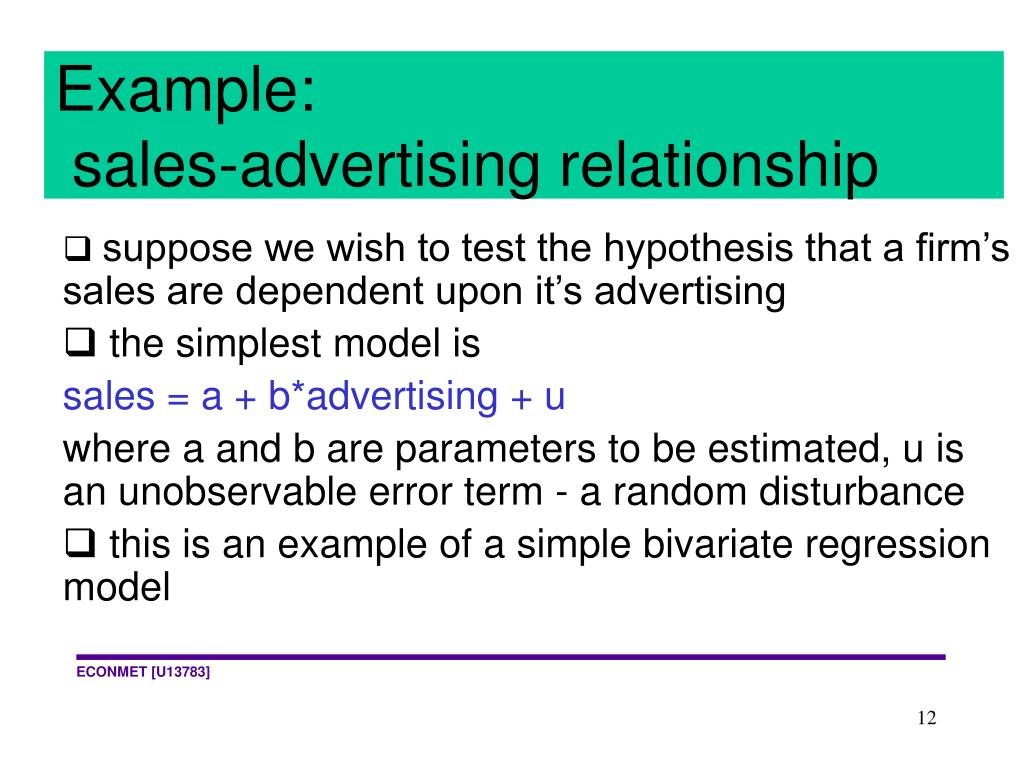 Example:
sales-advertising relationship

❑ suppose we wish to test the hypothesis that a firm's sales are dependent upon it's advertising

❑ the simplest model is

sales = a + b*advertising + u

where a and b are parameters to be estimated, u is an unobservable error term - a random disturbance

❑ this is an example of a simple bivariate regression model

ECONMET [U13783]

12